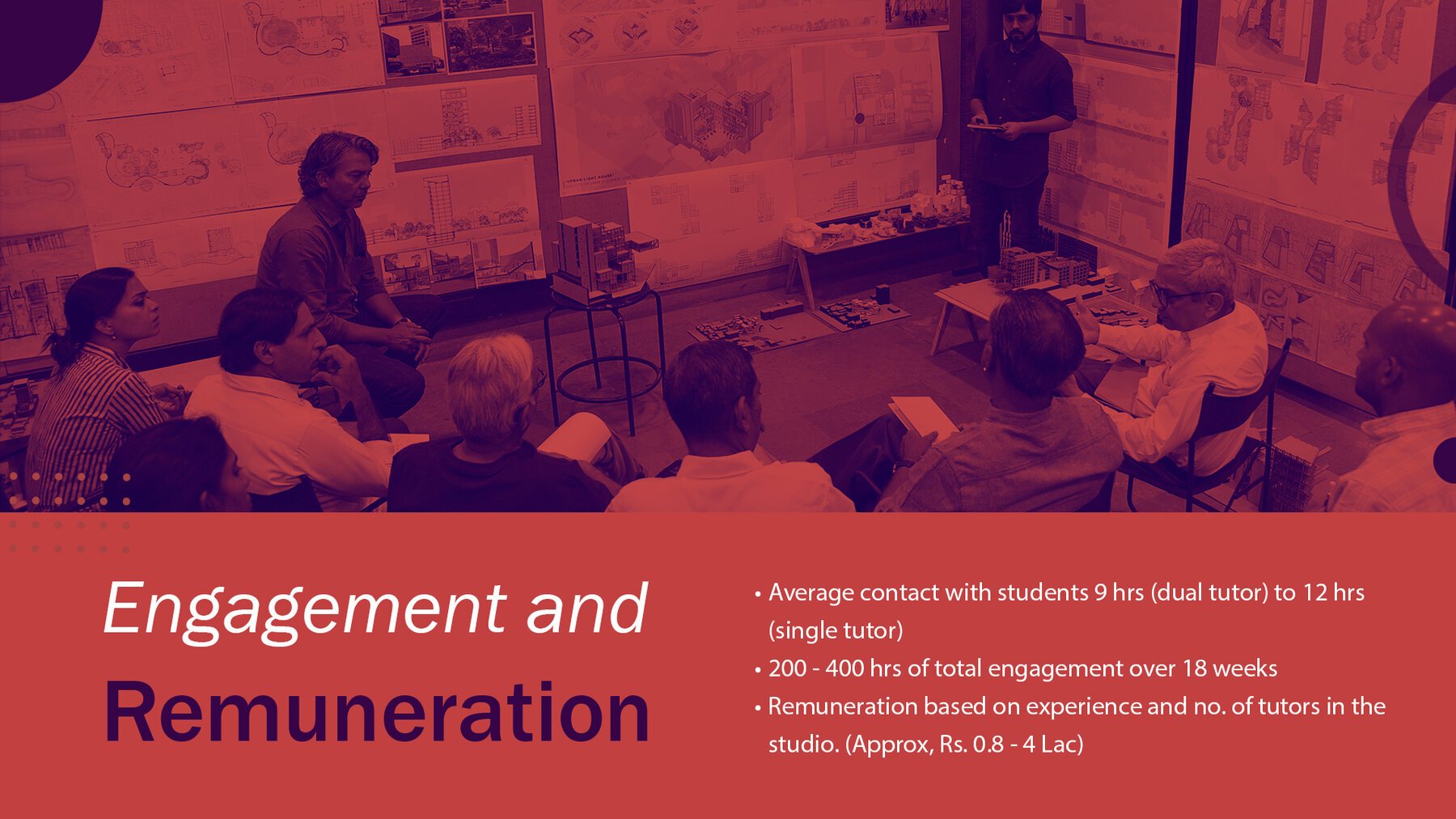 Engagement and

Remuneration

• Average contact with students 9 hrs (dual tutor) to 12 hrs (single tutor)
• 200 - 400 hrs of total engagement over 18 weeks
• Remuneration based on experience and no. of tutors in the studio. (Approx, Rs. 0.8 - 4 Lac)